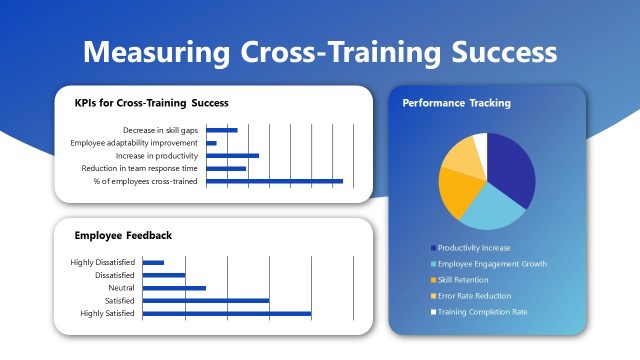 Measuring Cross-Training Success

KPIs for Cross-Training Success

Decrease in skill gaps
Employee adaptability improvement
Increase in productivity
Reduction in team response time
% of employees cross-trained

Employee Feedback

Highly Dissatisfied
Dissatisfied
Neutral
Satisfied
Highly Satisfied

Performance Tracking

Productivity Increase
Employee Engagement Growth
Skill Retention
Error Rate Reduction
Training Completion Rate